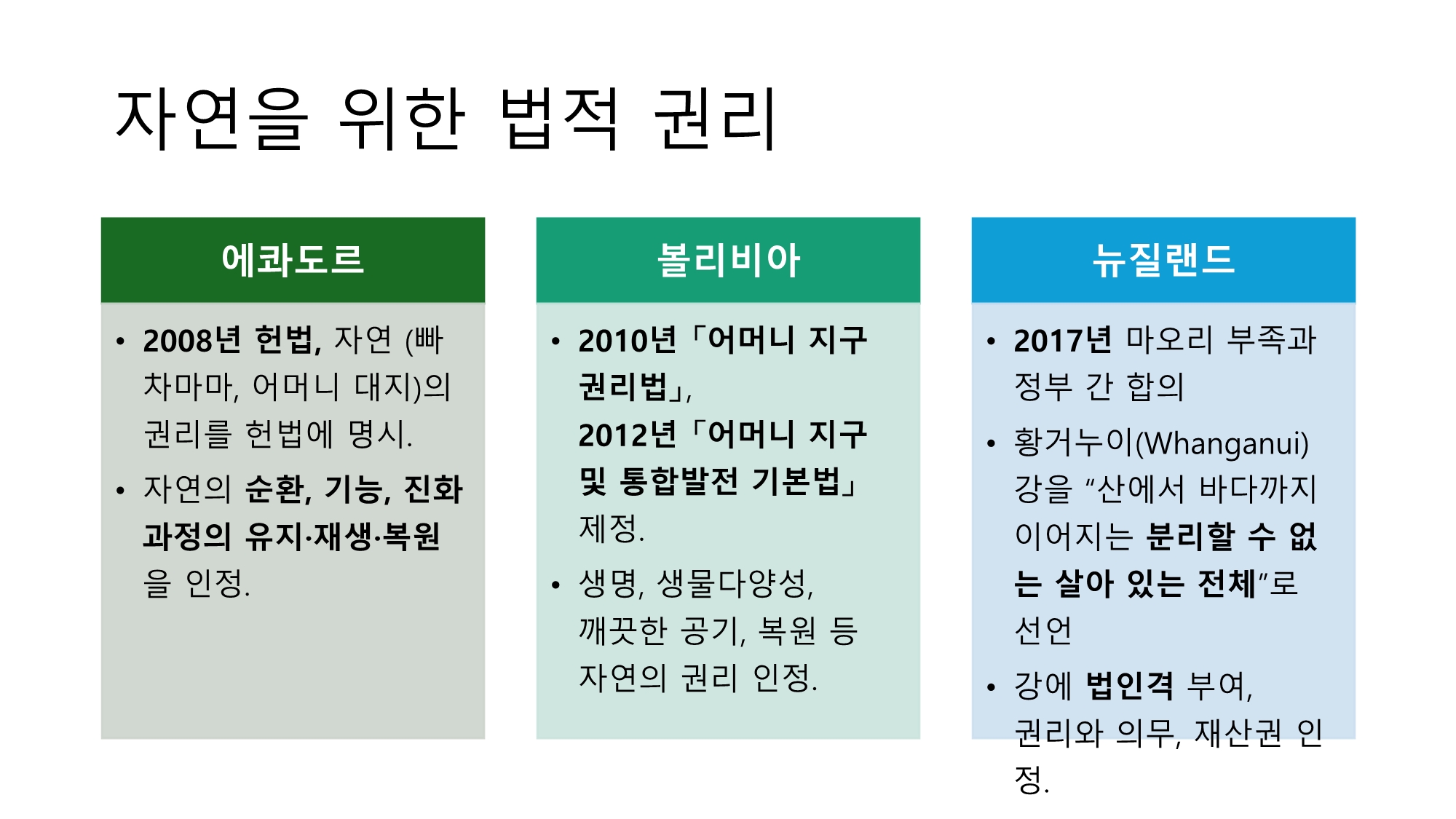 자연을 위한 법적 권리

에콰도르

• 2008년 헌법, 자연 (빠차마마, 어머니 대지)의 권리를 헌법에 명시.
• 자연의 순환, 기능, 진화 과정의 유지·재생·복원을 인정.

볼리비아

• 2010년 「어머니 지구 권리법」, 2012년 「어머니 지구 및 통합발전 기본법」 제정.
• 생명, 생물다양성, 깨끗한 공기, 복원 등 자연의 권리 인정.

뉴질랜드

• 2017년 마오리 부족과 정부 간 합의
• 황거누이(Whanganui) 강을 "산에서 바다까지 이어지는 분리할 수 없는 살아 있는 전체"로 선언
• 강에 법인격 부여, 권리와 의무, 재산권 인정.